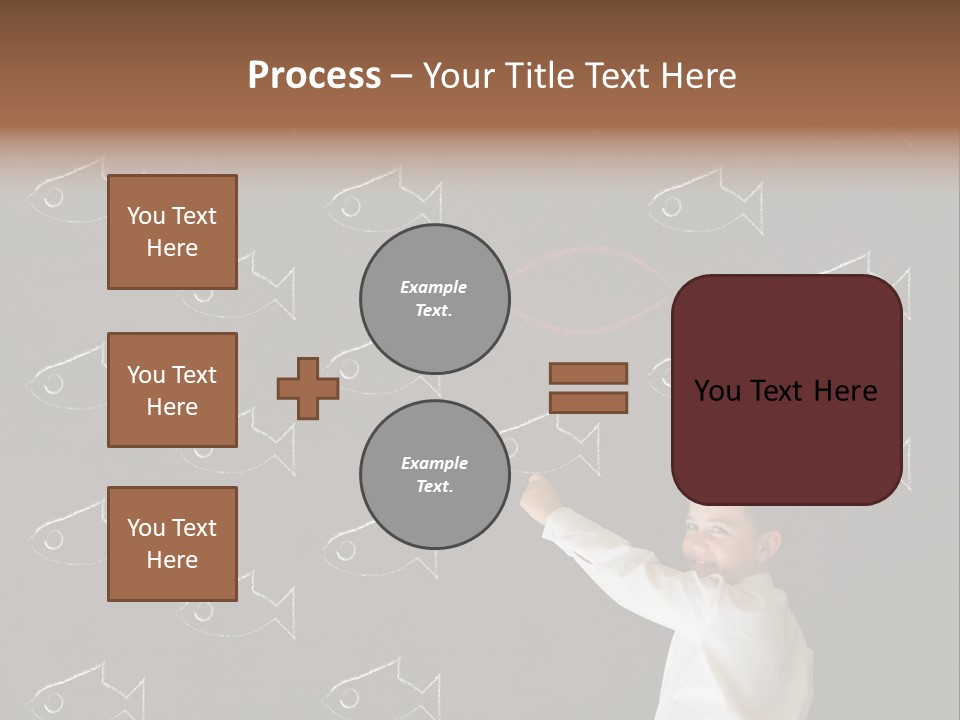 Process – Your Title Text Here

You Text Here

You Text Here

You Text Here

Example Text.

Example Text.

You Text Here